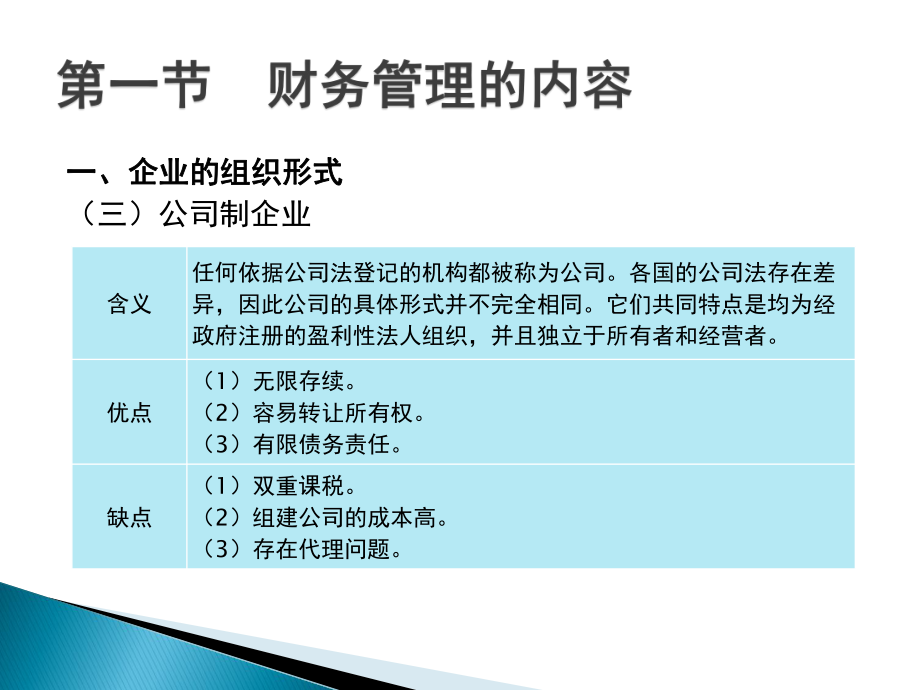 第一节　财务管理的内容

一、企业的组织形式

（三）公司制企业

| 含义 | 任何依据公司法登记的机构都被称为公司。各国的公司法存在差异，因此公司的具体形式并不完全相同。它们共同特点是均为经政府注册的盈利性法人组织，并且独立于所有者和经营者。 |
|---|---|
| 优点 | （1）无限存续。<br>（2）容易转让所有权。<br>（3）有限债务责任。 |
| 缺点 | （1）双重课税。<br>（2）组建公司的成本高。<br>（3）存在代理问题。 |